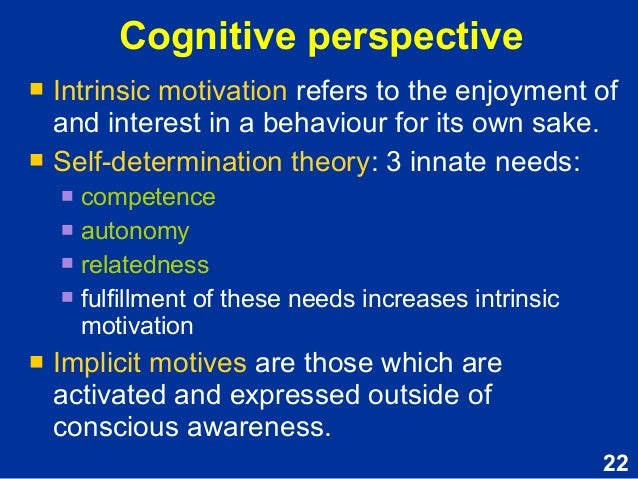 Cognitive perspective

- Intrinsic motivation refers to the enjoyment of and interest in a behaviour for its own sake.
- Self-determination theory: 3 innate needs:
  - competence
  - autonomy
  - relatedness
  - fulfillment of these needs increases intrinsic motivation
- Implicit motives are those which are activated and expressed outside of conscious awareness.

22